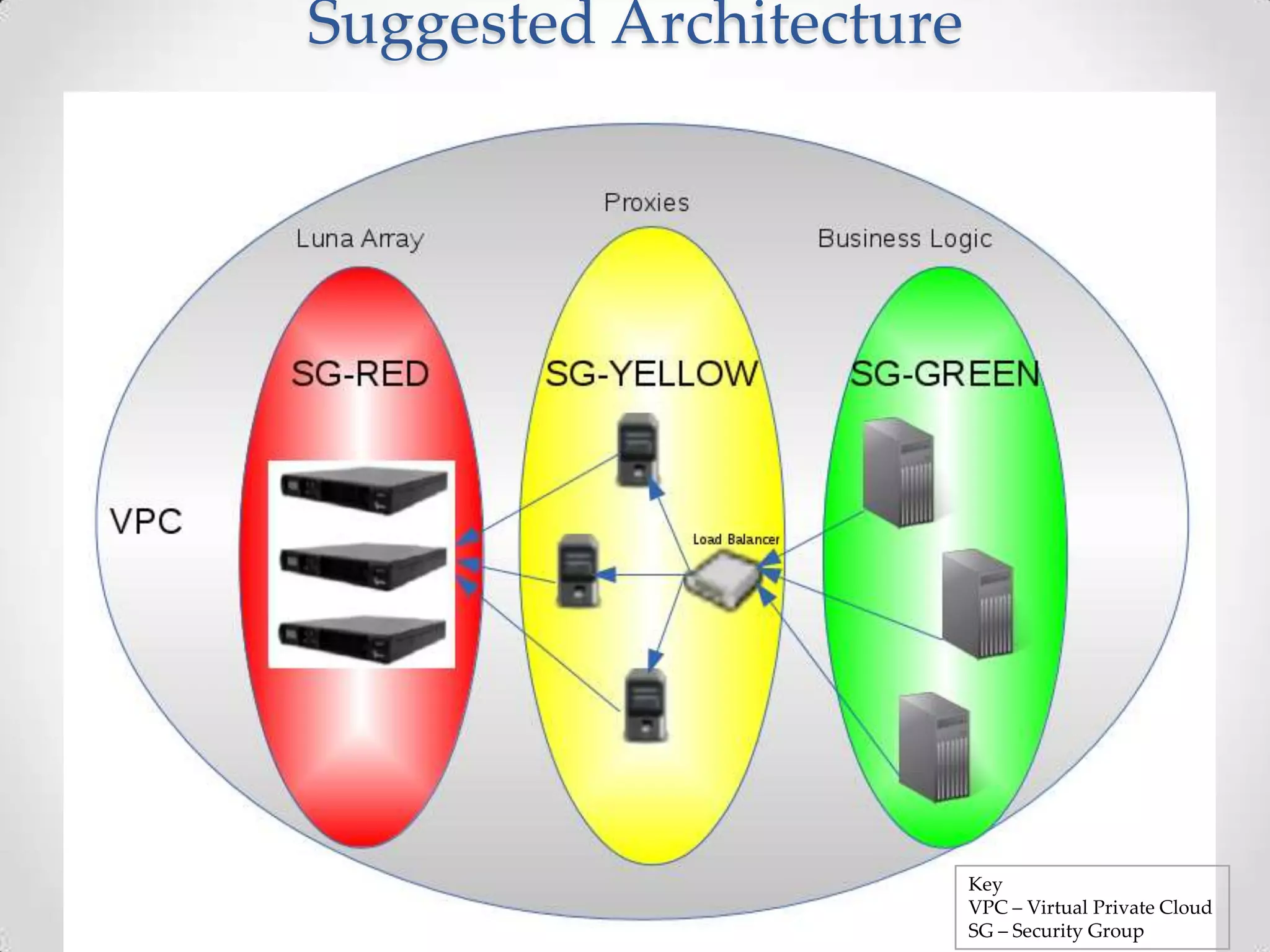 Suggested Architecture

Proxies

Luna Array

Business Logic

SG-RED

SG-YELLOW

SG-GREEN

VPC

Load Balancer

Key
VPC – Virtual Private Cloud
SG – Security Group